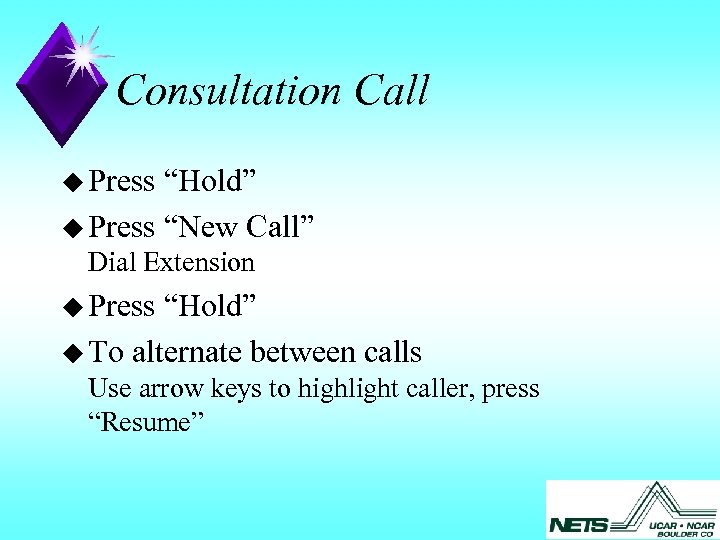 Consultation Call

◆ Press “Hold”

◆ Press “New Call”
Dial Extension

◆ Press “Hold”

◆ To alternate between calls
Use arrow keys to highlight caller, press “Resume”

NETS UCAR • NCAR BOULDER CO